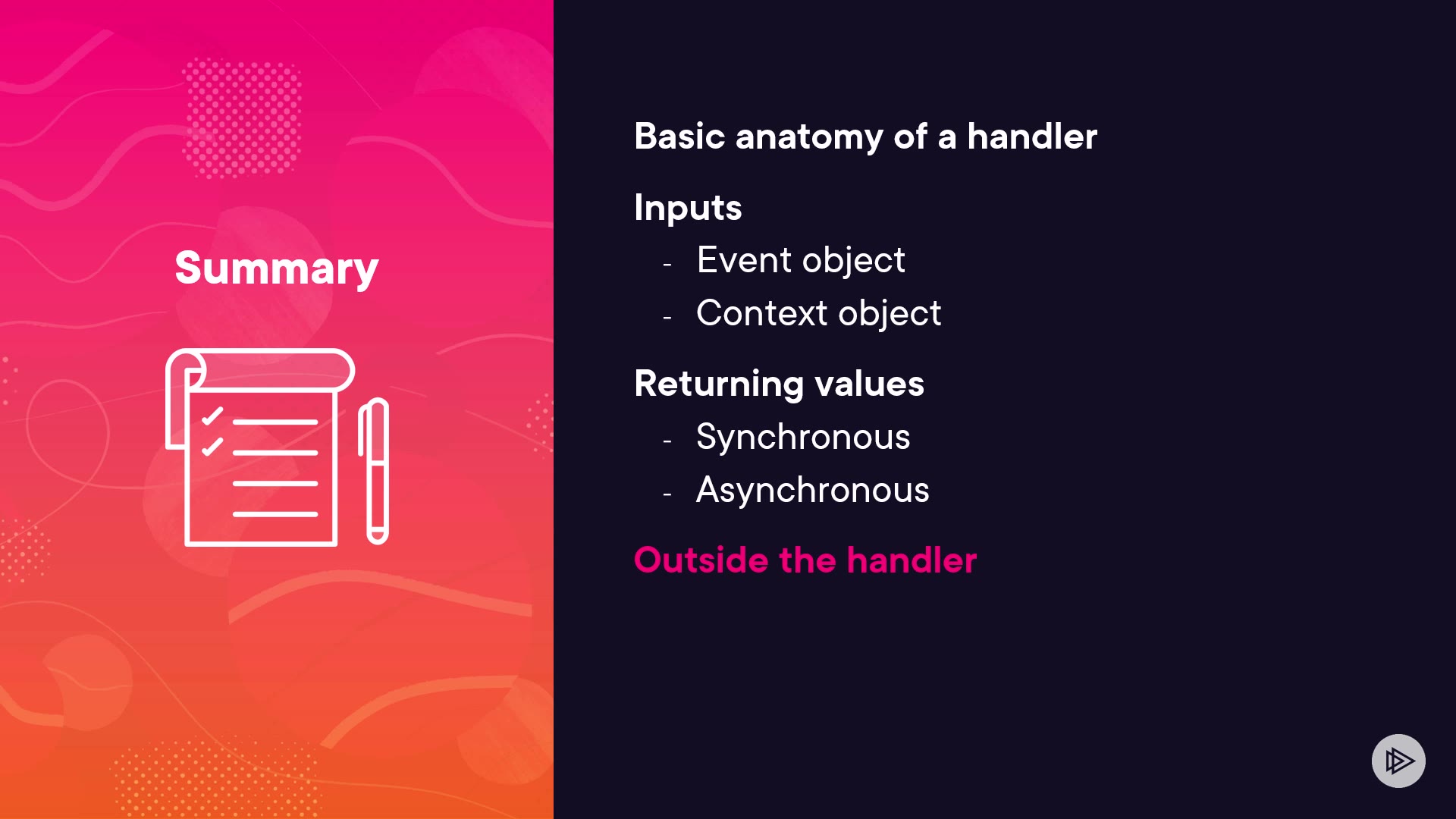 Summary

Basic anatomy of a handler

Inputs
- Event object
- Context object

Returning values
- Synchronous
- Asynchronous

Outside the handler